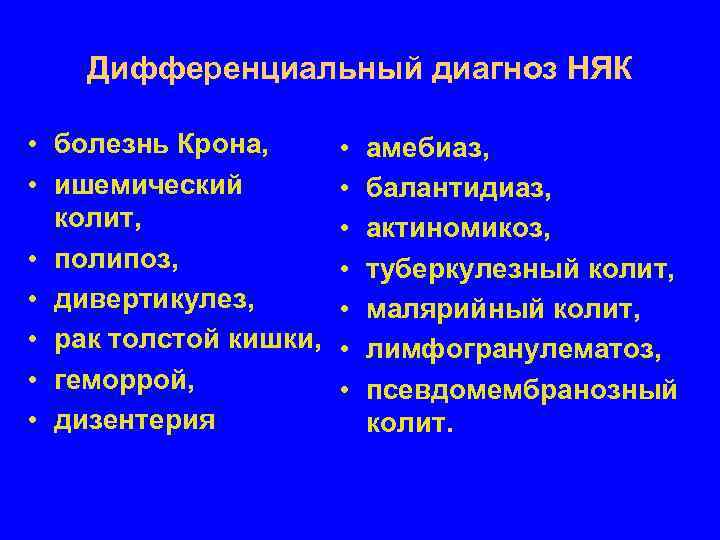 Дифференциальный диагноз НЯК

• болезнь Крона,
• ишемический колит,
• полипоз,
• дивертикулез,
• рак толстой кишки,
• геморрой,
• дизентерия

• амебиаз,
• балантидиаз,
• актиномикоз,
• туберкулезный колит,
• малярийный колит,
• лимфогранулематоз,
• псевдомембранозный колит.